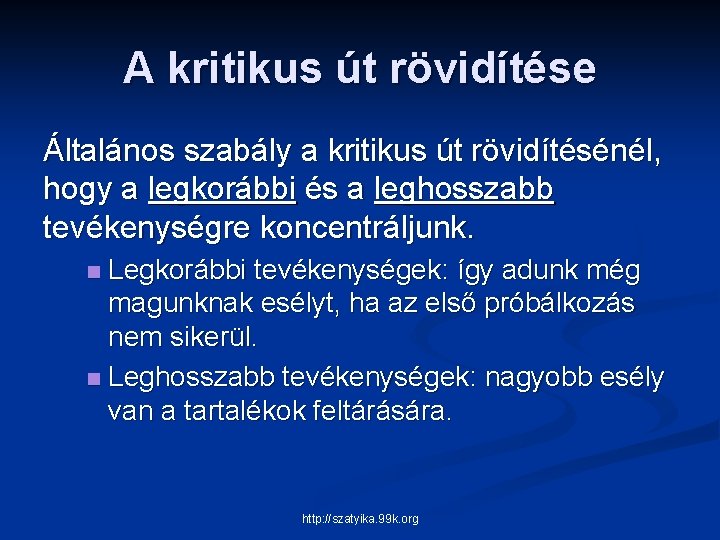 A kritikus út rövidítése

Általános szabály a kritikus út rövidítésénél, hogy a legkorábbi és a leghosszabb tevékenységre koncentráljunk.

Legkorábbi tevékenységek: így adunk még magunknak esélyt, ha az első próbálkozás nem sikerül.

Leghosszabb tevékenységek: nagyobb esély van a tartalékok feltárására.

http://szatyika.99k.org